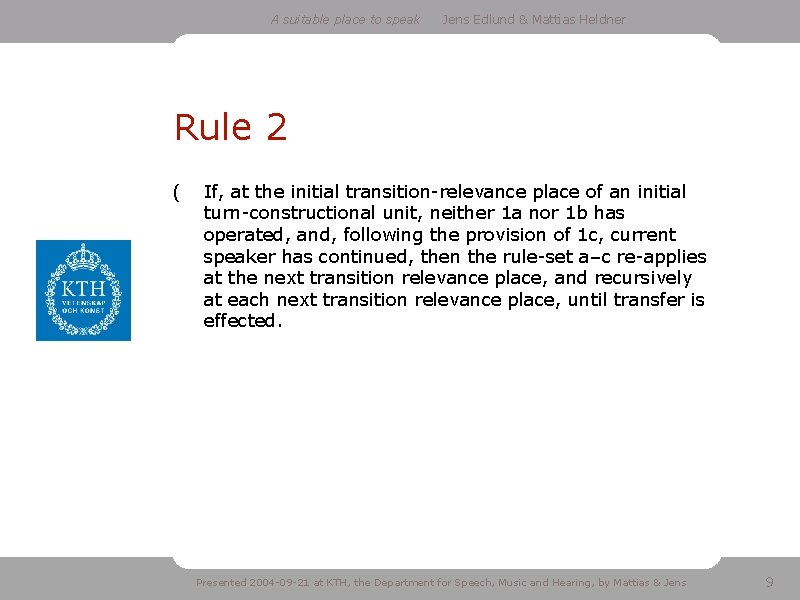 A suitable place to speak Jens Edlund & Mattias Heldner

Rule 2

( If, at the initial transition-relevance place of an initial turn-constructional unit, neither 1a nor 1b has operated, and, following the provision of 1c, current speaker has continued, then the rule-set a–c re-applies at the next transition relevance place, and recursively at each next transition relevance place, until transfer is effected.

KTH VETENSKAP OCH KONST

Presented 2004-09-21 at KTH, the Department for Speech, Music and Hearing, by Mattias & Jens 9